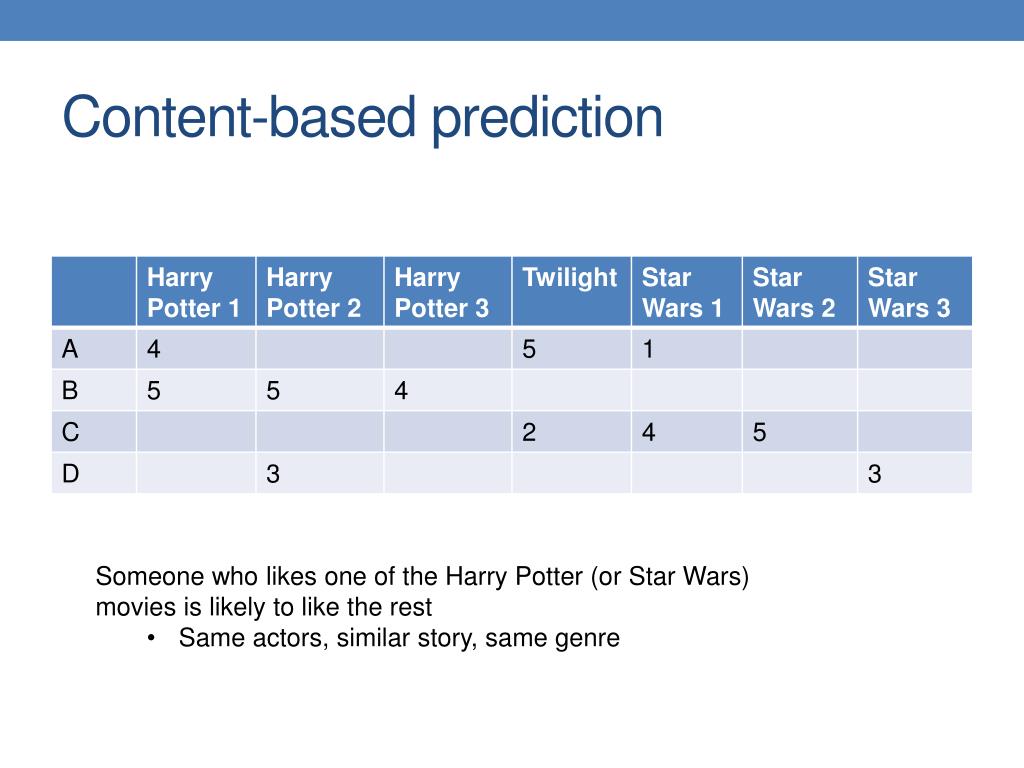 Content-based prediction

| | Harry Potter 1 | Harry Potter 2 | Harry Potter 3 | Twilight | Star Wars 1 | Star Wars 2 | Star Wars 3 |
|---|---|---|---|---|---|---|---|
| A | 4 | | | 5 | 1 | | |
| B | 5 | 5 | 4 | | | | |
| C | | | | 2 | 4 | 5 | |
| D | | 3 | | | | | 3 |

Someone who likes one of the Harry Potter (or Star Wars) movies is likely to like the rest

• Same actors, similar story, same genre